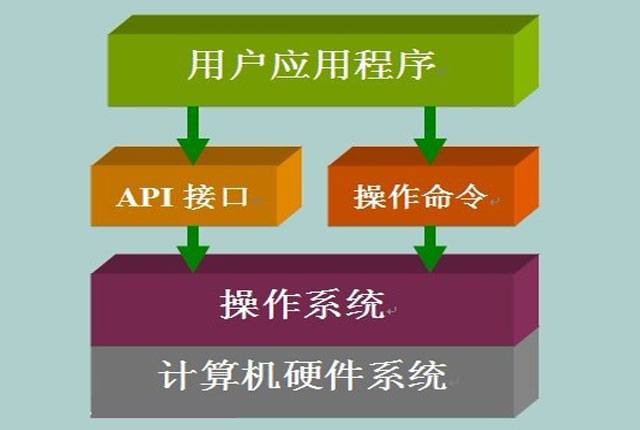 用户应用程序

API 接口

操作命令

操作系统

计算机硬件系统